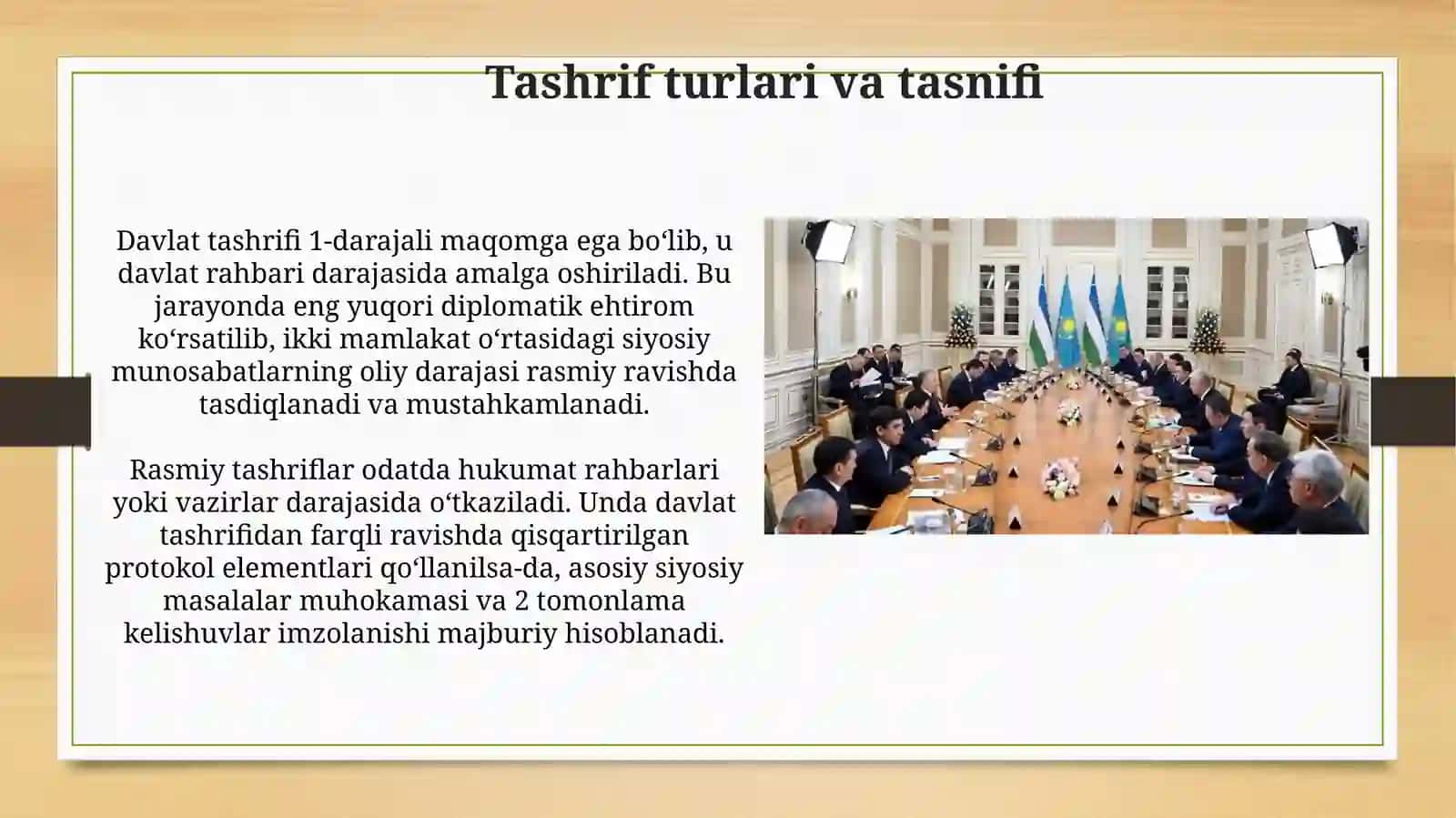 Tashrif turlari va tasnifi

Davlat tashrifi 1-darajali maqomga ega bo‘lib, u davlat rahbari darajasida amalga oshiriladi. Bu jarayonda eng yuqori diplomatik ehtirom ko‘rsatilib, ikki mamlakat o‘rtasidagi siyosiy munosabatlarning oliy darajasi rasmiy ravishda tasdiqlanadi va mustahkamlanadi.

Rasmiy tashriflar odatda hukumat rahbarlari yoki vazirlar darajasida o‘tkaziladi. Unda davlat tashrifidan farqli ravishda qisqartirilgan protokol elementlari qo‘llanilsa-da, asosiy siyosiy masalalar muhokamasi va 2 tomonlama kelishuvlar imzolanishi majburiy hisoblanadi.